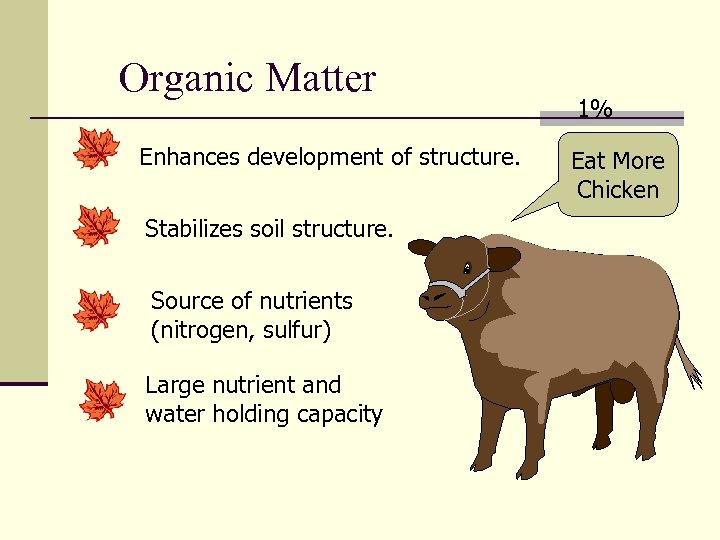 Organic Matter

1%

Enhances development of structure.

Stabilizes soil structure.

Source of nutrients (nitrogen, sulfur)

Large nutrient and water holding capacity

Eat More Chicken